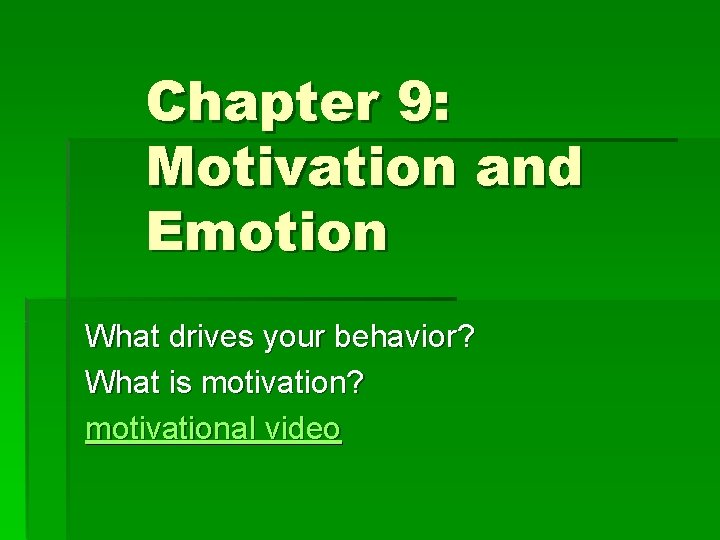 Chapter 9: Motivation and Emotion

What drives your behavior?

What is motivation?

motivational video